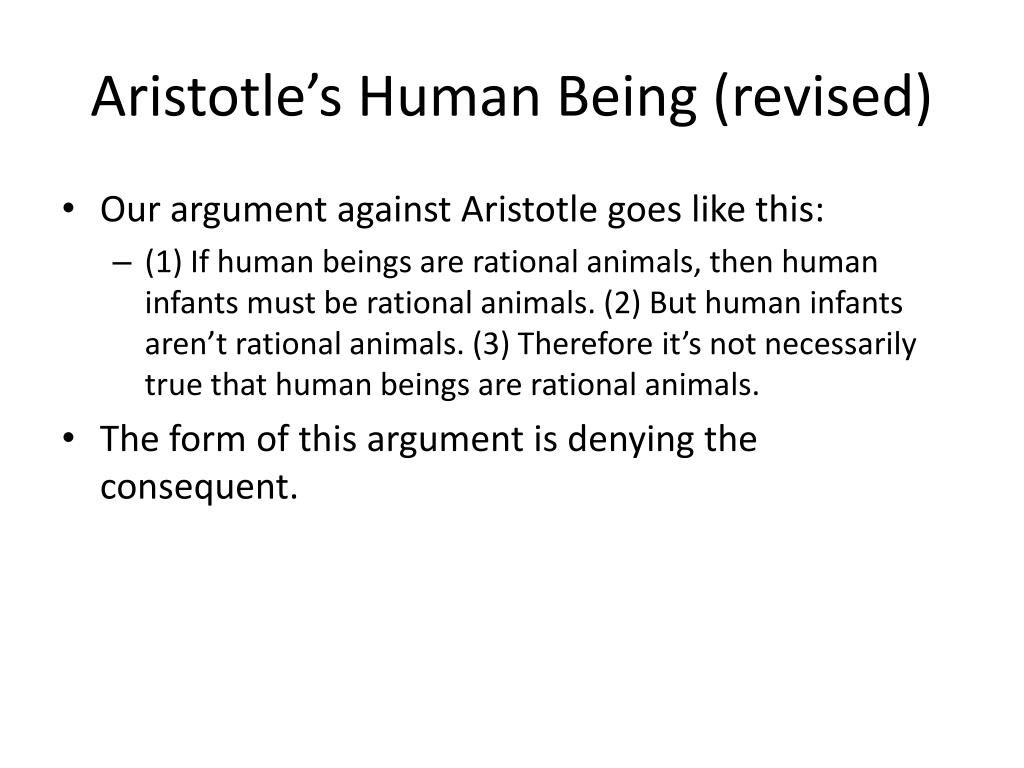 Aristotle’s Human Being (revised)

• Our argument against Aristotle goes like this:
– (1) If human beings are rational animals, then human infants must be rational animals. (2) But human infants aren’t rational animals. (3) Therefore it’s not necessarily true that human beings are rational animals.
• The form of this argument is denying the consequent.